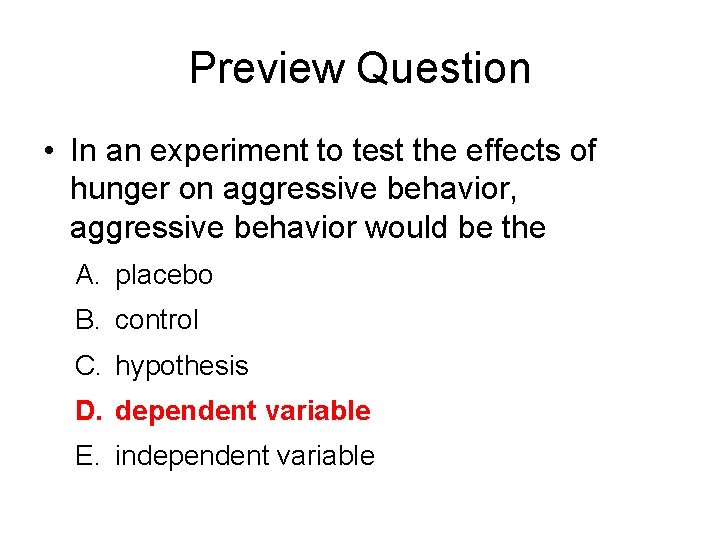 Preview Question

• In an experiment to test the effects of hunger on aggressive behavior, aggressive behavior would be the

A. placebo
B. control
C. hypothesis
D. dependent variable
E. independent variable